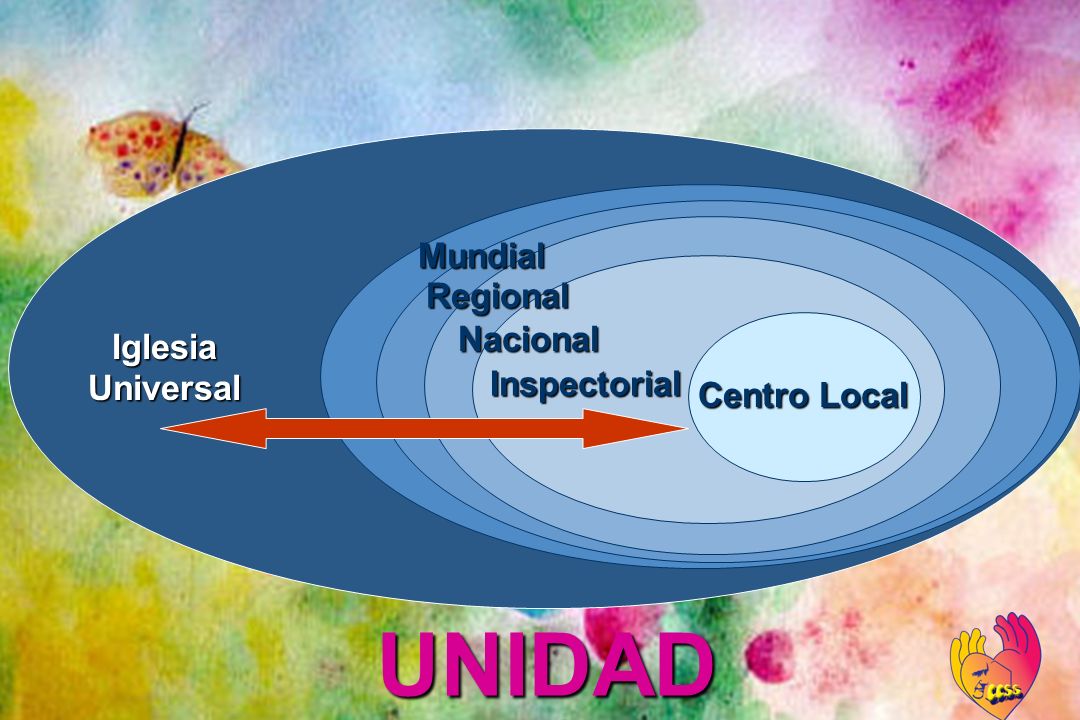 Iglesia Universal

Mundial

Regional

Nacional

Inspectorial

Centro Local

UNIDAD

ccss